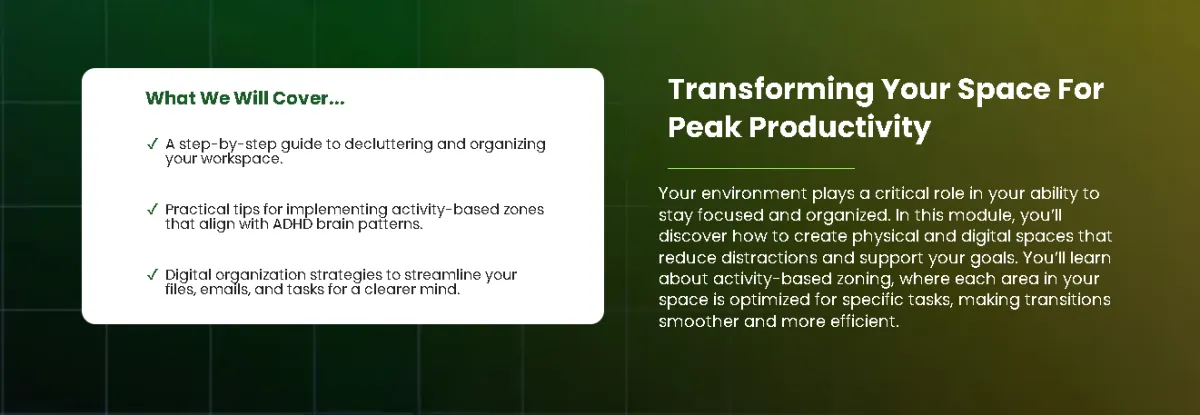 What We Will Cover...

✓ A step-by-step guide to decluttering and organizing your workspace.

✓ Practical tips for implementing activity-based zones that align with ADHD brain patterns.

✓ Digital organization strategies to streamline your files, emails, and tasks for a clearer mind.

Transforming Your Space For Peak Productivity

Your environment plays a critical role in your ability to stay focused and organized. In this module, you'll discover how to create physical and digital spaces that reduce distractions and support your goals. You'll learn about activity-based zoning, where each area in your space is optimized for specific tasks, making transitions smoother and more efficient.